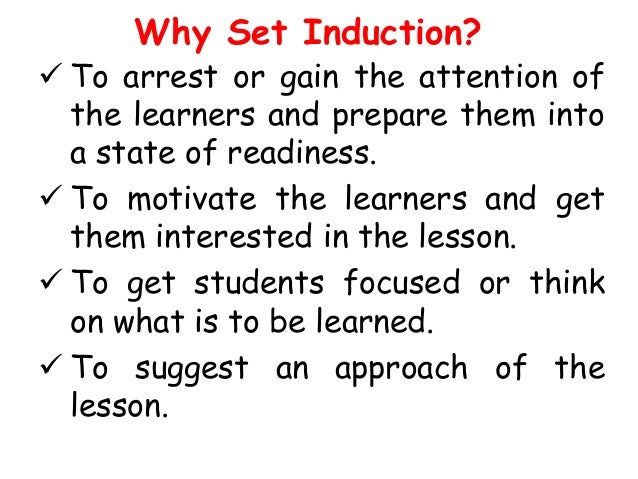 Why Set Induction?

✓ To arrest or gain the attention of the learners and prepare them into a state of readiness.

✓ To motivate the learners and get them interested in the lesson.

✓ To get students focused or think on what is to be learned.

✓ To suggest an approach of the lesson.